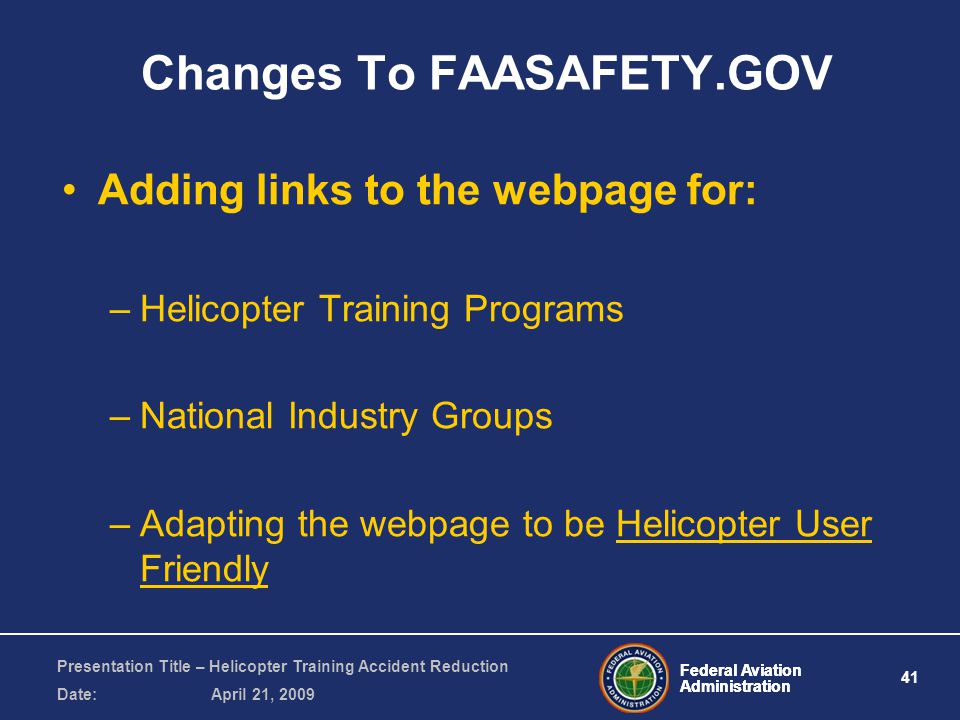 Changes To FAASAFETY.GOV

• Adding links to the webpage for:

– Helicopter Training Programs

– National Industry Groups

– Adapting the webpage to be Helicopter User Friendly

Presentation Title – Helicopter Training Accident Reduction
Date: April 21, 2009

FEDERAL AVIATION ADMINISTRATION

Federal Aviation Administration

41